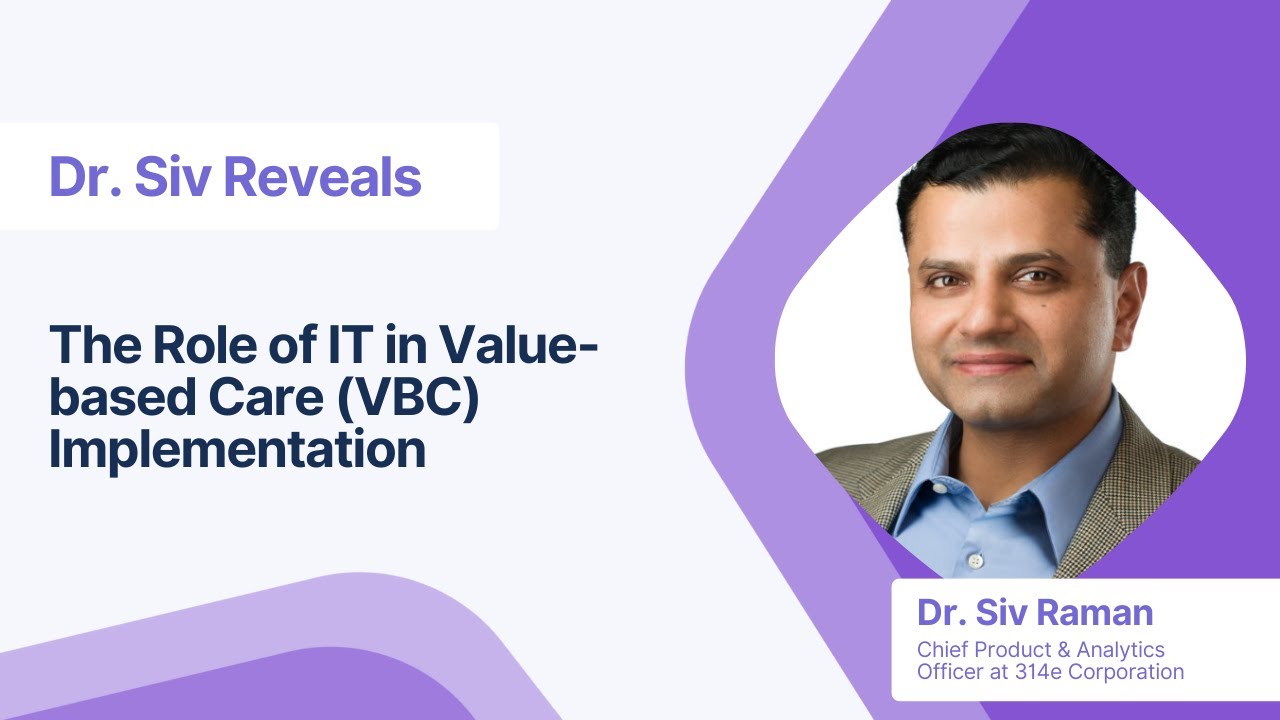 Dr. Siv Reveals

The Role of IT in Value-based Care (VBC) Implementation

Dr. Siv Raman
Chief Product & Analytics Officer at 314e Corporation